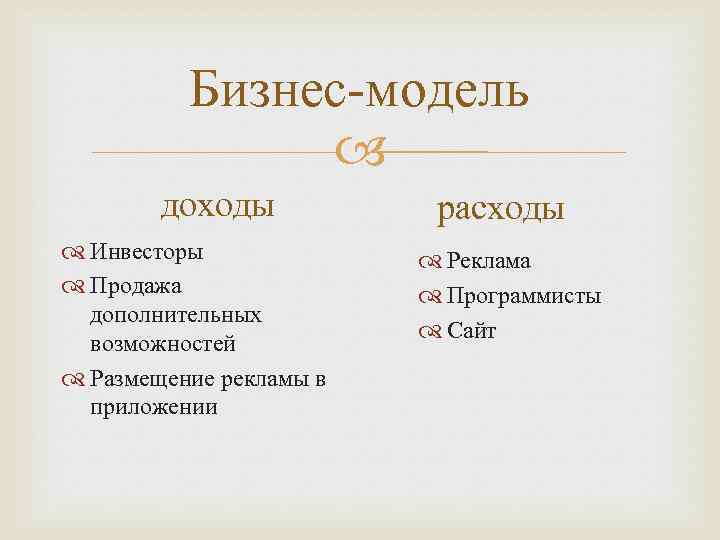 Бизнес-модель

доходы

Инвесторы

Продажа дополнительных возможностей

Размещение рекламы в приложении

расходы

Реклама

Программисты

Сайт